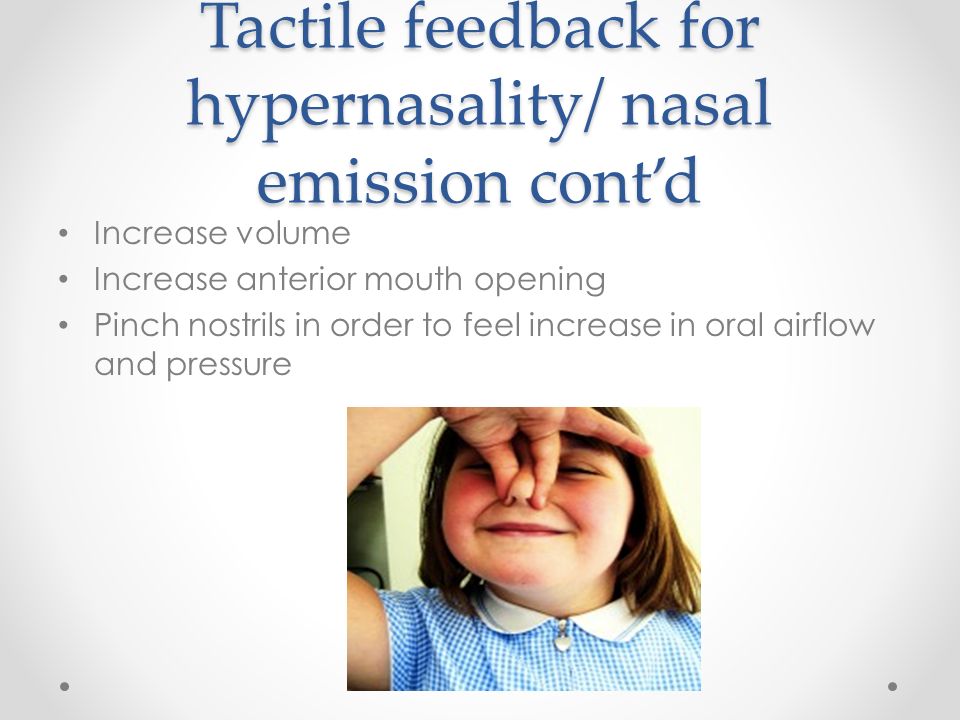 Tactile feedback for hypernasality/ nasal emission cont'd

• Increase volume
• Increase anterior mouth opening
• Pinch nostrils in order to feel increase in oral airflow and pressure